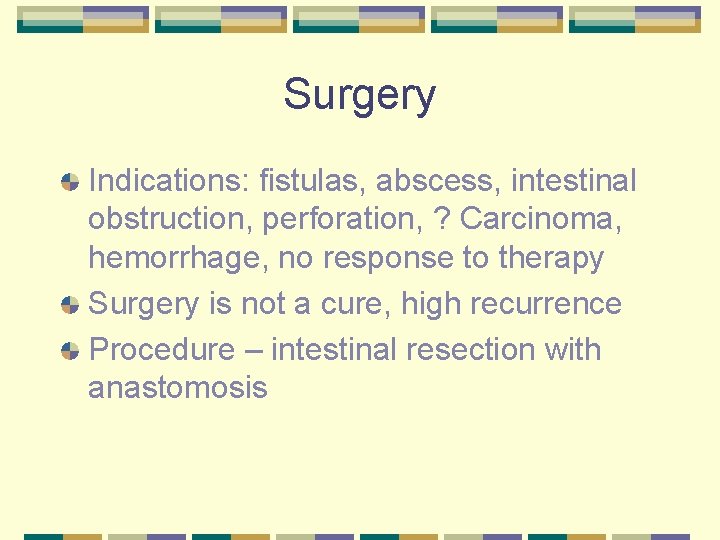 Surgery

Indications: fistulas, abscess, intestinal obstruction, perforation, ? Carcinoma, hemorrhage, no response to therapy

Surgery is not a cure, high recurrence

Procedure – intestinal resection with anastomosis